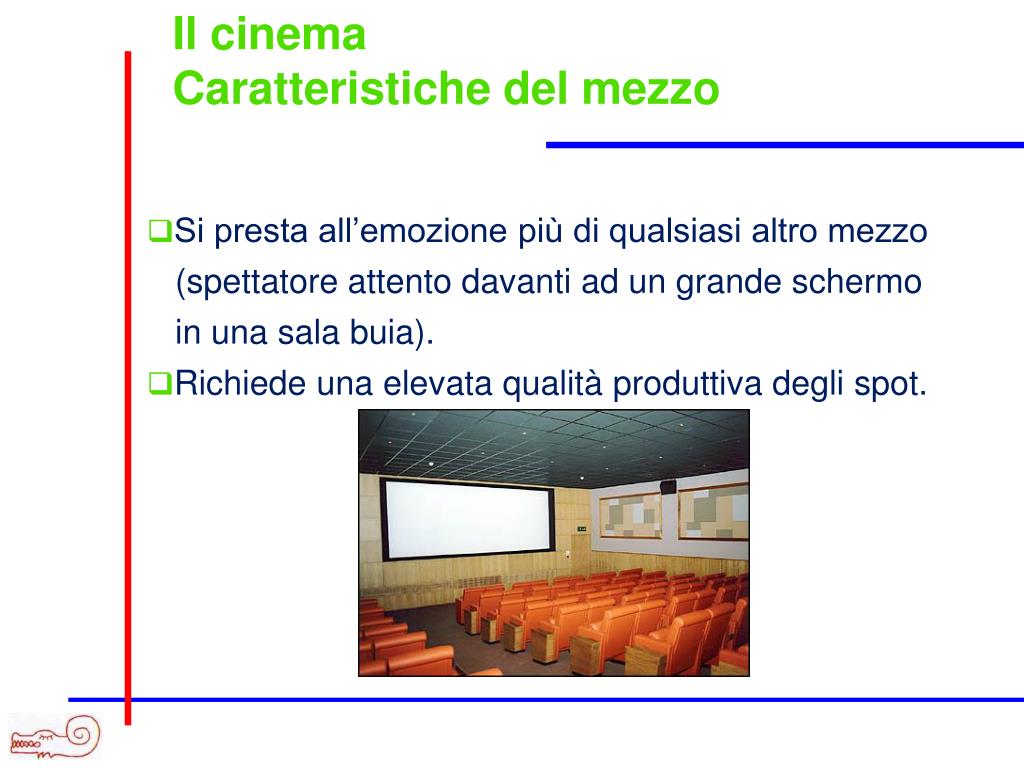 Il cinema
Caratteristiche del mezzo

❑Si presta all’emozione più di qualsiasi altro mezzo (spettatore attento davanti ad un grande schermo in una sala buia).
❑Richiede una elevata qualità produttiva degli spot.